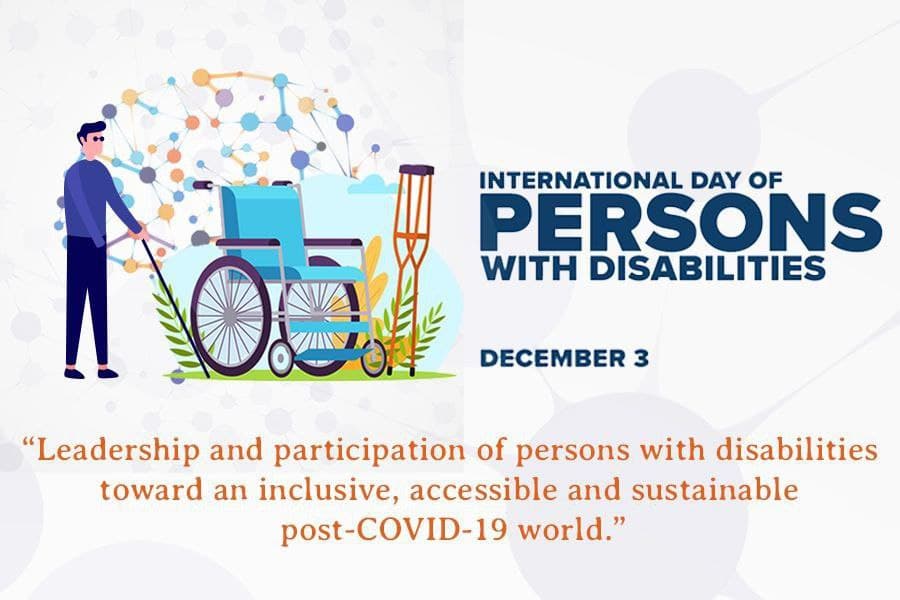 INTERNATIONAL DAY OF
PERSONS
WITH DISABILITIES

DECEMBER 3

“Leadership and participation of persons with disabilities toward an inclusive, accessible and sustainable post-COVID-19 world.”